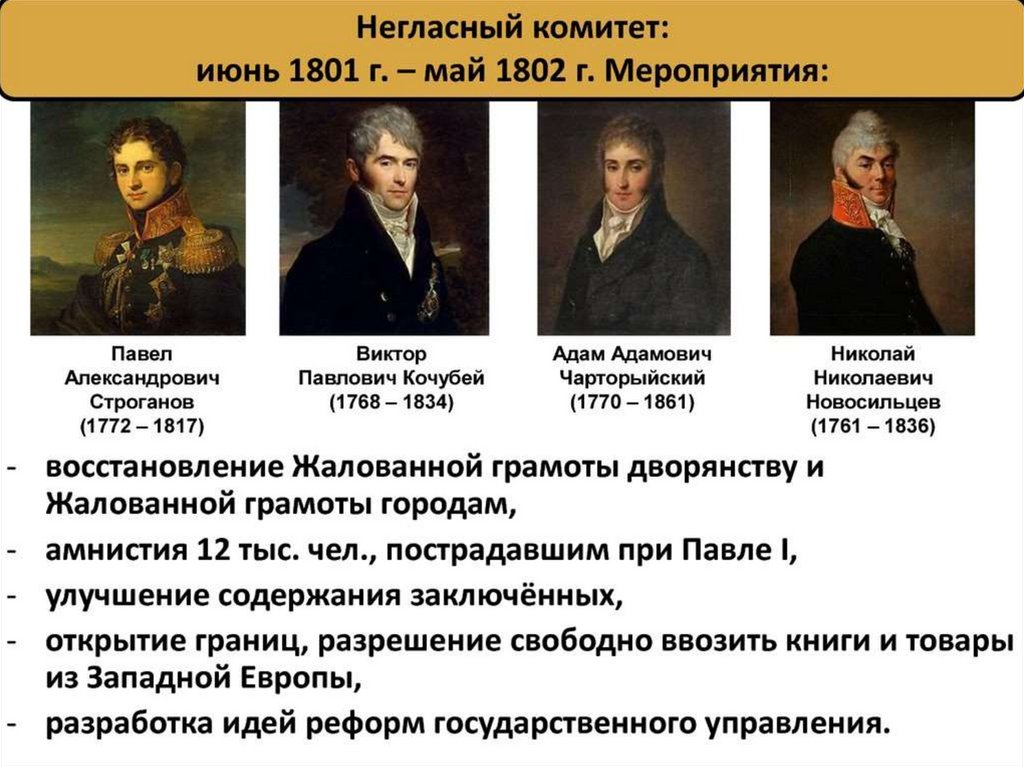 Негласный комитет:
июнь 1801 г. – май 1802 г. Мероприятия:

Павел Александрович Строганов (1772 – 1817)

Виктор Павлович Кочубей (1768 – 1834)

Адам Адамович Чарторыйский (1770 – 1861)

Николай Николаевич Новосильцев (1761 – 1836)

- восстановление Жалованной грамоты дворянству и Жалованной грамоты городам,
- амнистия 12 тыс. чел., пострадавшим при Павле I,
- улучшение содержания заключённых,
- открытие границ, разрешение свободно ввозить книги и товары из Западной Европы,
- разработка идей реформ государственного управления.